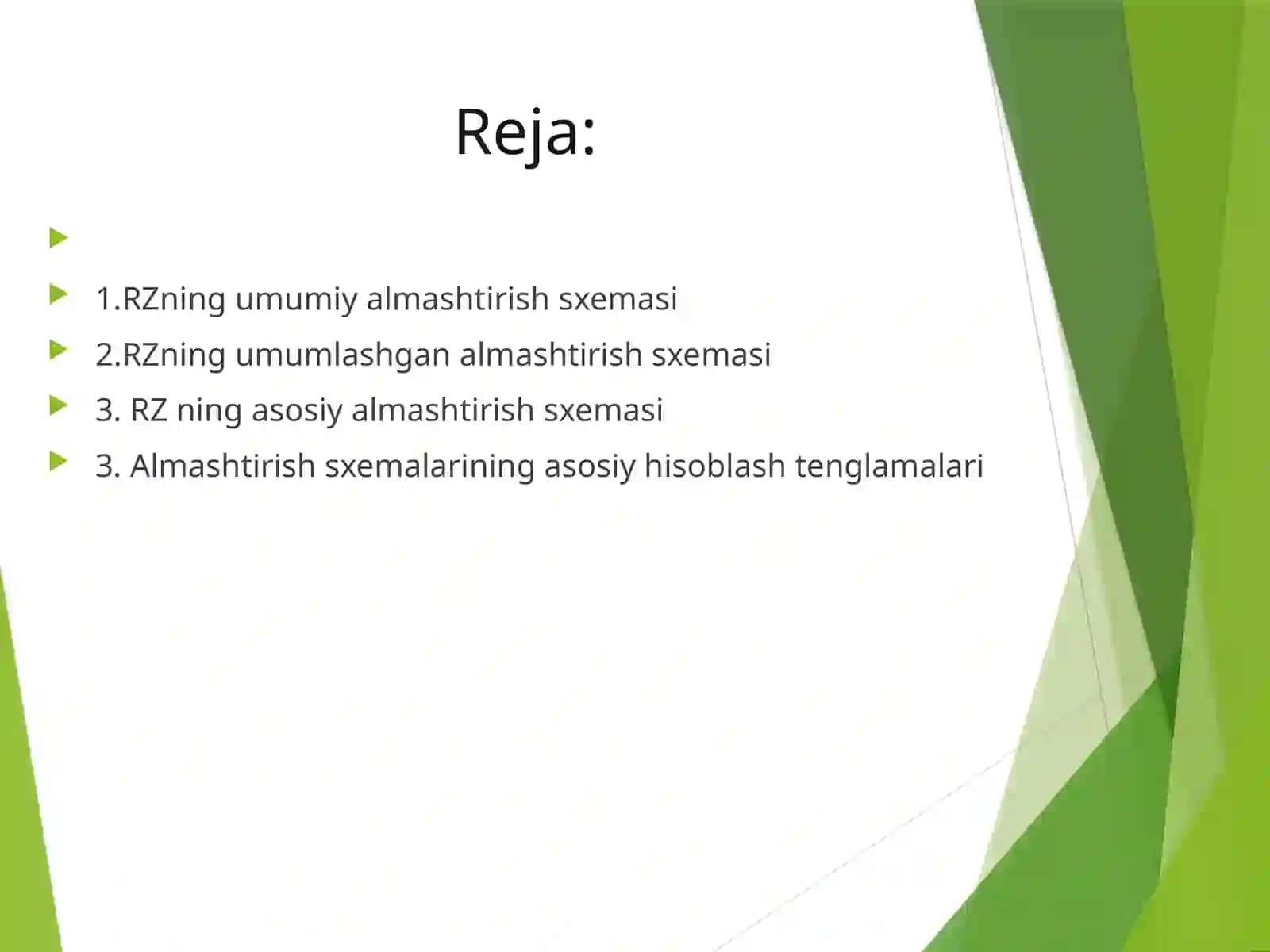 Reja:

1.RZning umumiy almashtirish sxemasi

2.RZning umumlashgan almashtirish sxemasi

3. RZ ning asosiy almashtirish sxemasi

3. Almashtirish sxemalarining asosiy hisoblash tenglamalari